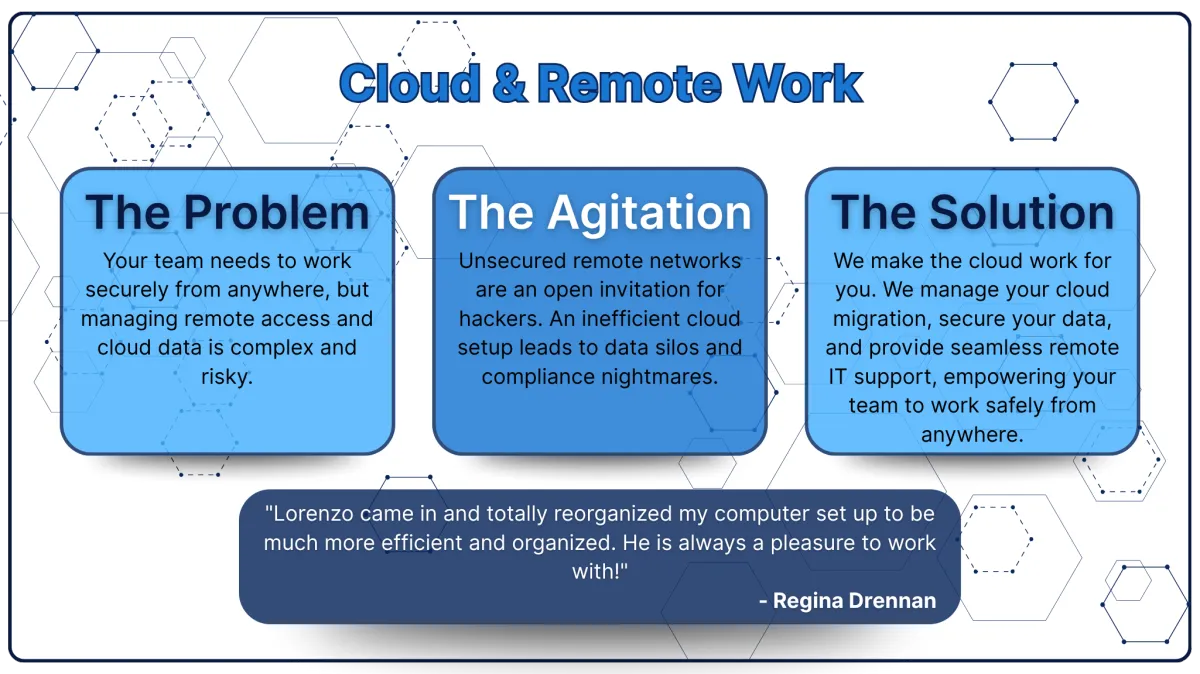 Cloud & Remote Work

The Problem

Your team needs to work securely from anywhere, but managing remote access and cloud data is complex and risky.

The Agitation

Unsecured remote networks are an open invitation for hackers. An inefficient cloud setup leads to data silos and compliance nightmares.

The Solution

We make the cloud work for you. We manage your cloud migration, secure your data, and provide seamless remote IT support, empowering your team to work safely from anywhere.

"Lorenzo came in and totally reorganized my computer set up to be much more efficient and organized. He is always a pleasure to work with!"

- Regina Drennan